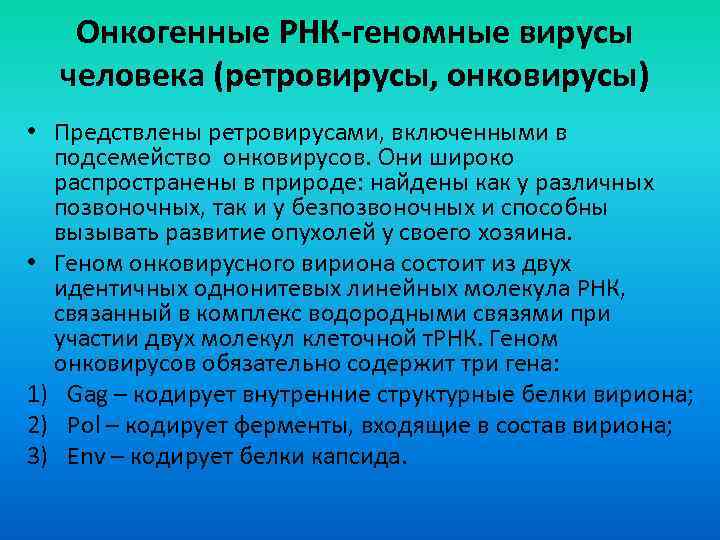 Онкогенные РНК-геномные вирусы человека (ретровирусы, онковирусы)

• Предствлены ретровирусами, включенными в подсемейство онковирусов. Они широко распространены в природе: найдены как у различных позвоночных, так и у безпозвоночных и способны вызывать развитие опухолей у своего хозяина.
• Геном онковирусного вириона состоит из двух идентичных однонитевых линейных молекула РНК, связанный в комплекс водородными связями при участии двух молекул клеточной тРНК. Геном онковирусов обязательно содержит три гена:
1) Gag – кодирует внутренние структурные белки вириона;
2) Pol – кодирует ферменты, входящие в состав вириона;
3) Env – кодирует белки капсида.